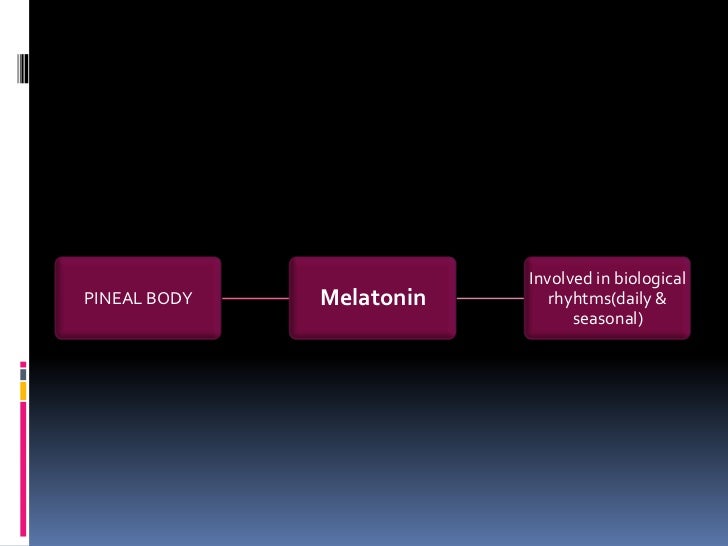 PINEAL BODY

Melatonin

Involved in biological rhyhtms(daily & seasonal)